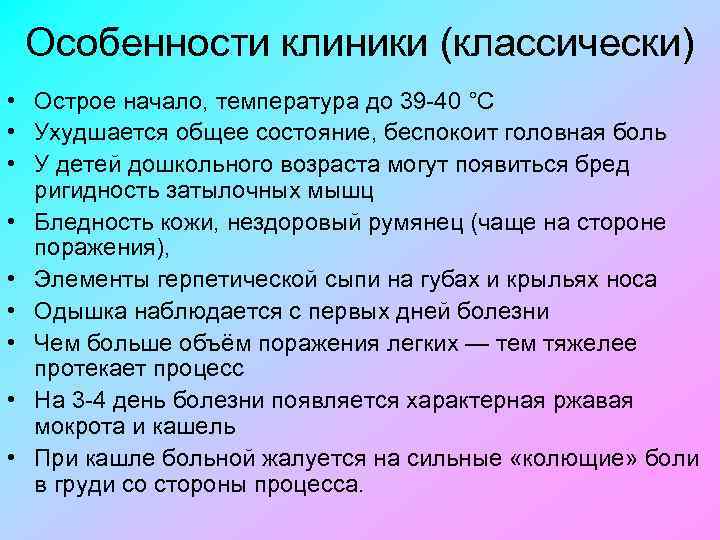 Особенности клиники (классически)

• Острое начало, температура до 39-40 °С
• Ухудшается общее состояние, беспокоит головная боль
• У детей дошкольного возраста могут появиться бред ригидность затылочных мышц
• Бледность кожи, нездоровый румянец (чаще на стороне поражения),
• Элементы герпетической сыпи на губах и крыльях носа
• Одышка наблюдается с первых дней болезни
• Чем больше объём поражения легких — тем тяжелее протекает процесс
• На 3-4 день болезни появляется характерная ржавая мокрота и кашель
• При кашле больной жалуется на сильные «колющие» боли в груди со стороны процесса.